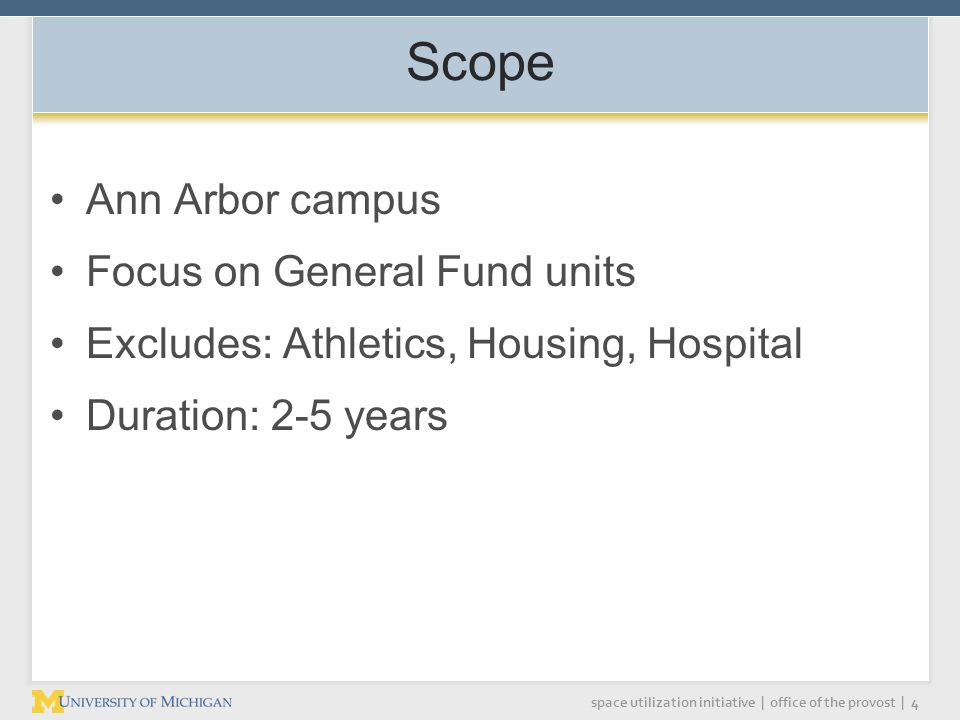 Scope

• Ann Arbor campus
• Focus on General Fund units
• Excludes: Athletics, Housing, Hospital
• Duration: 2-5 years

M UNIVERSITY OF MICHIGAN

space utilization initiative | office of the provost | 4